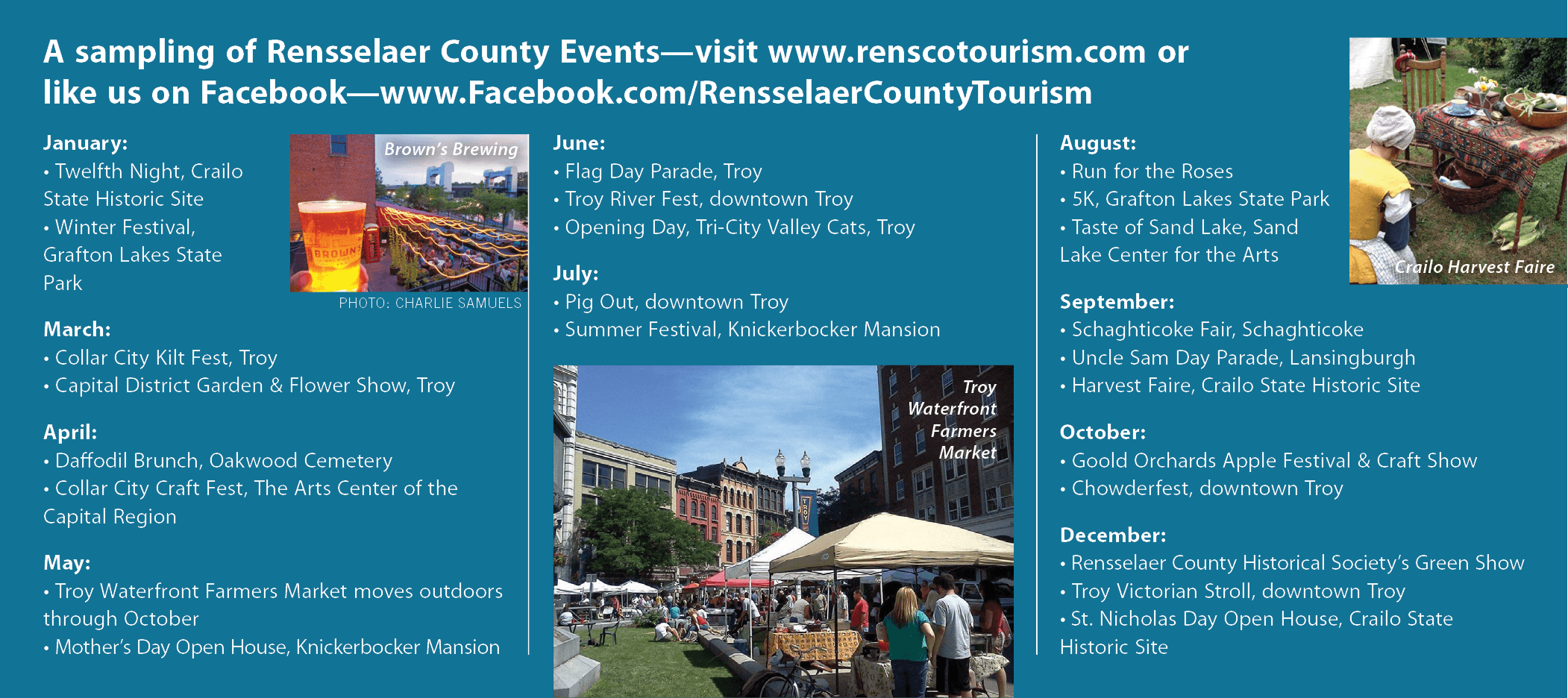 A sampling of Rensselaer County Events—visit www.renscotourism.com or like us on Facebook—www.Facebook.com/RensselaerCountyTourism

January:
• Twelfth Night, Crailo State Historic Site
• Winter Festival, Grafton Lakes State Park

Brown's Brewing

BROWN

PHOTO: CHARLIE SAMUELS

March:
• Collar City Kilt Fest, Troy
• Capital District Garden & Flower Show, Troy

April:
• Daffodil Brunch, Oakwood Cemetery
• Collar City Craft Fest, The Arts Center of the Capital Region

May:
• Troy Waterfront Farmers Market moves outdoors through October
• Mother's Day Open House, Knickerbocker Mansion

June:
• Flag Day Parade, Troy
• Troy River Fest, downtown Troy
• Opening Day, Tri-City Valley Cats, Troy

July:
• Pig Out, downtown Troy
• Summer Festival, Knickerbocker Mansion

Troy Waterfront Farmers Market

TROY

August:
• Run for the Roses
• 5K, Grafton Lakes State Park
• Taste of Sand Lake, Sand Lake Center for the Arts

Crailo Harvest Faire

September:
• Schaghticoke Fair, Schaghticoke
• Uncle Sam Day Parade, Lansingburgh
• Harvest Faire, Crailo State Historic Site

October:
• Goold Orchards Apple Festival & Craft Show
• Chowderfest, downtown Troy

December:
• Rensselaer County Historical Society's Green Show
• Troy Victorian Stroll, downtown Troy
• St. Nicholas Day Open House, Crailo State Historic Site